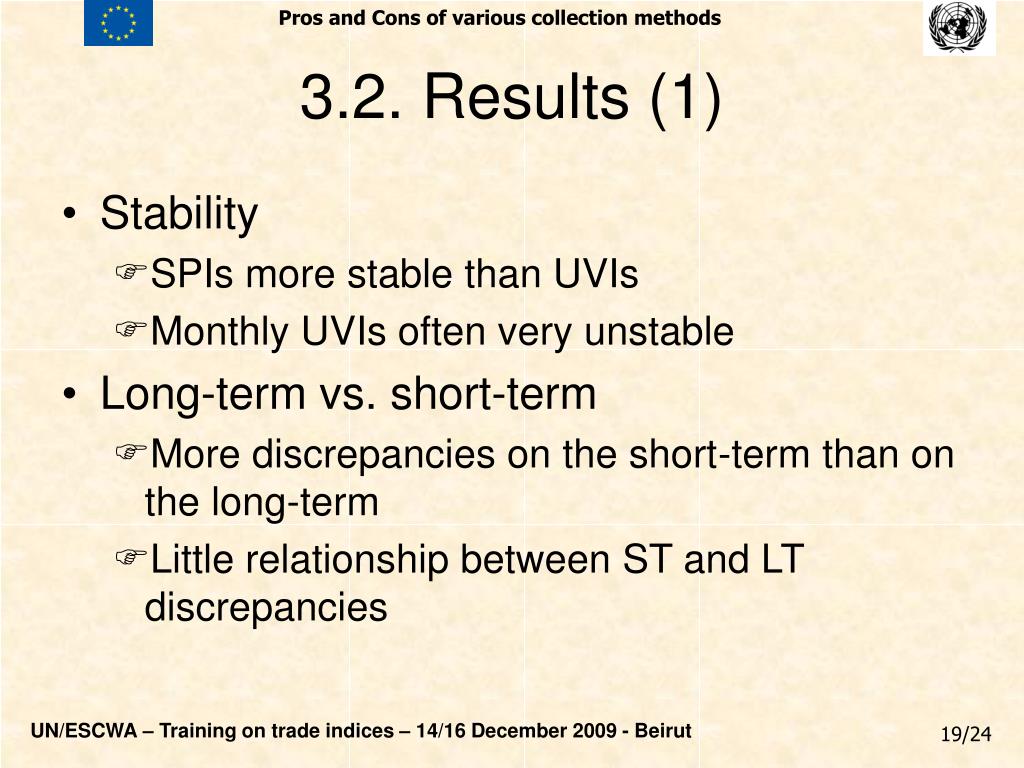 Pros and Cons of various collection methods

3.2. Results (1)

• Stability
☞SPIs more stable than UVIs
☞Monthly UVIs often very unstable
• Long-term vs. short-term
☞More discrepancies on the short-term than on the long-term
☞Little relationship between ST and LT discrepancies

UN/ESCWA – Training on trade indices – 14/16 December 2009 - Beirut

19/24